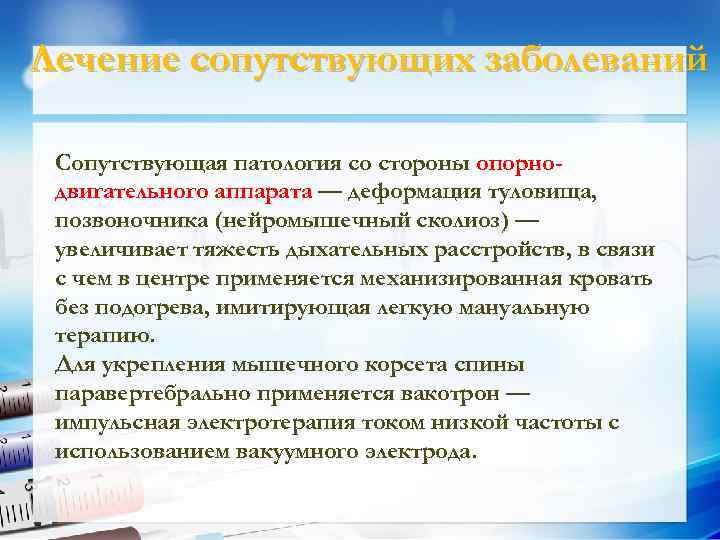 Лечение сопутствующих заболеваний

Сопутствующая патология со стороны опорно-двигательного аппарата — деформация туловища, позвоночника (нейромышечный сколиоз) — увеличивает тяжесть дыхательных расстройств, в связи с чем в центре применяется механизированная кровать без подогрева, имитирующая легкую мануальную терапию.
Для укрепления мышечного корсета спины паравертебрально применяется вакотрон — импульсная электротерапия током низкой частоты с использованием вакуумного электрода.